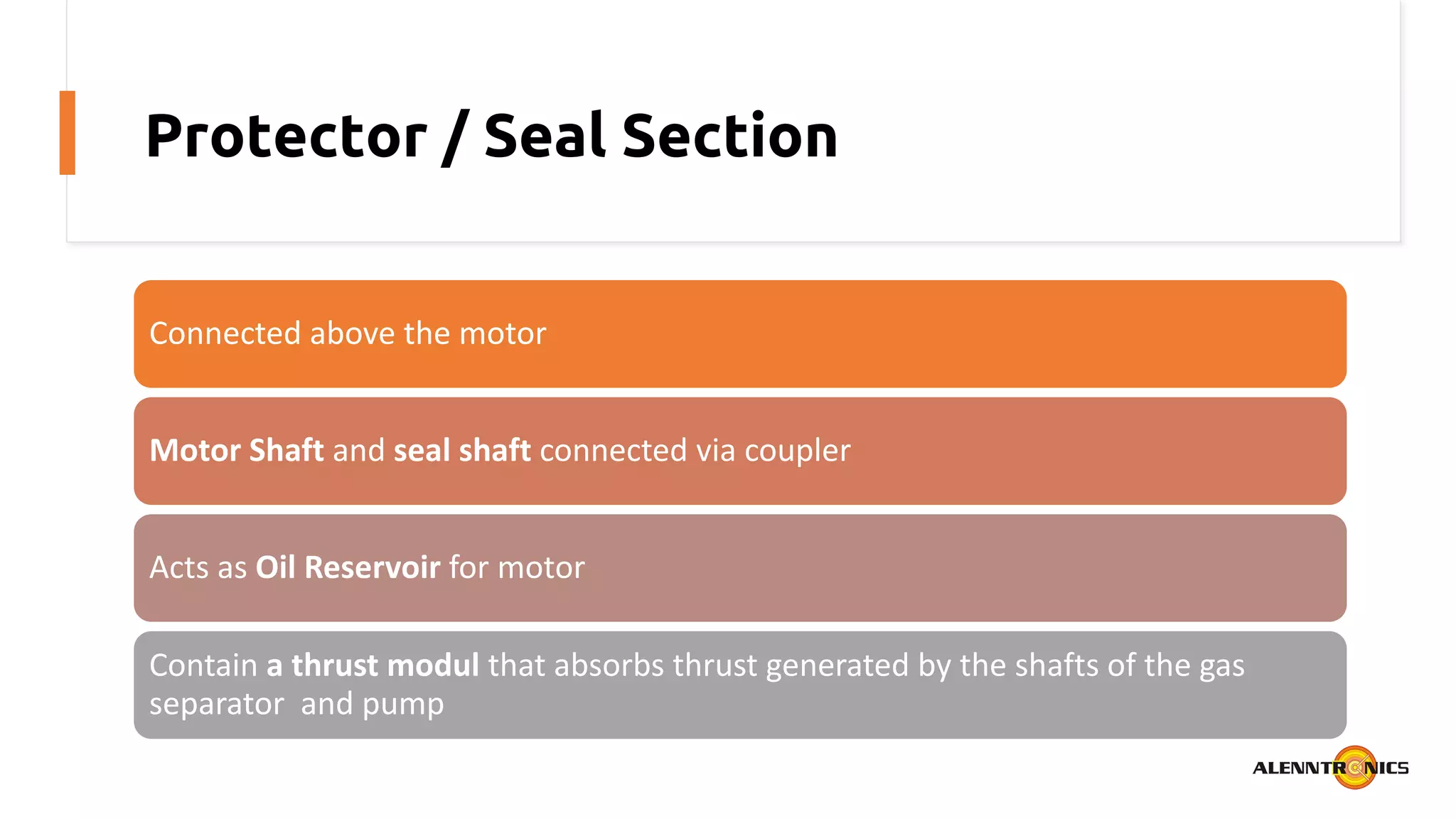 Protector / Seal Section

Connected above the motor

Motor Shaft and seal shaft connected via coupler

Acts as Oil Reservoir for motor

Contain a thrust modul that absorbs thrust generated by the shafts of the gas separator  and pump

ALENNTRONICS